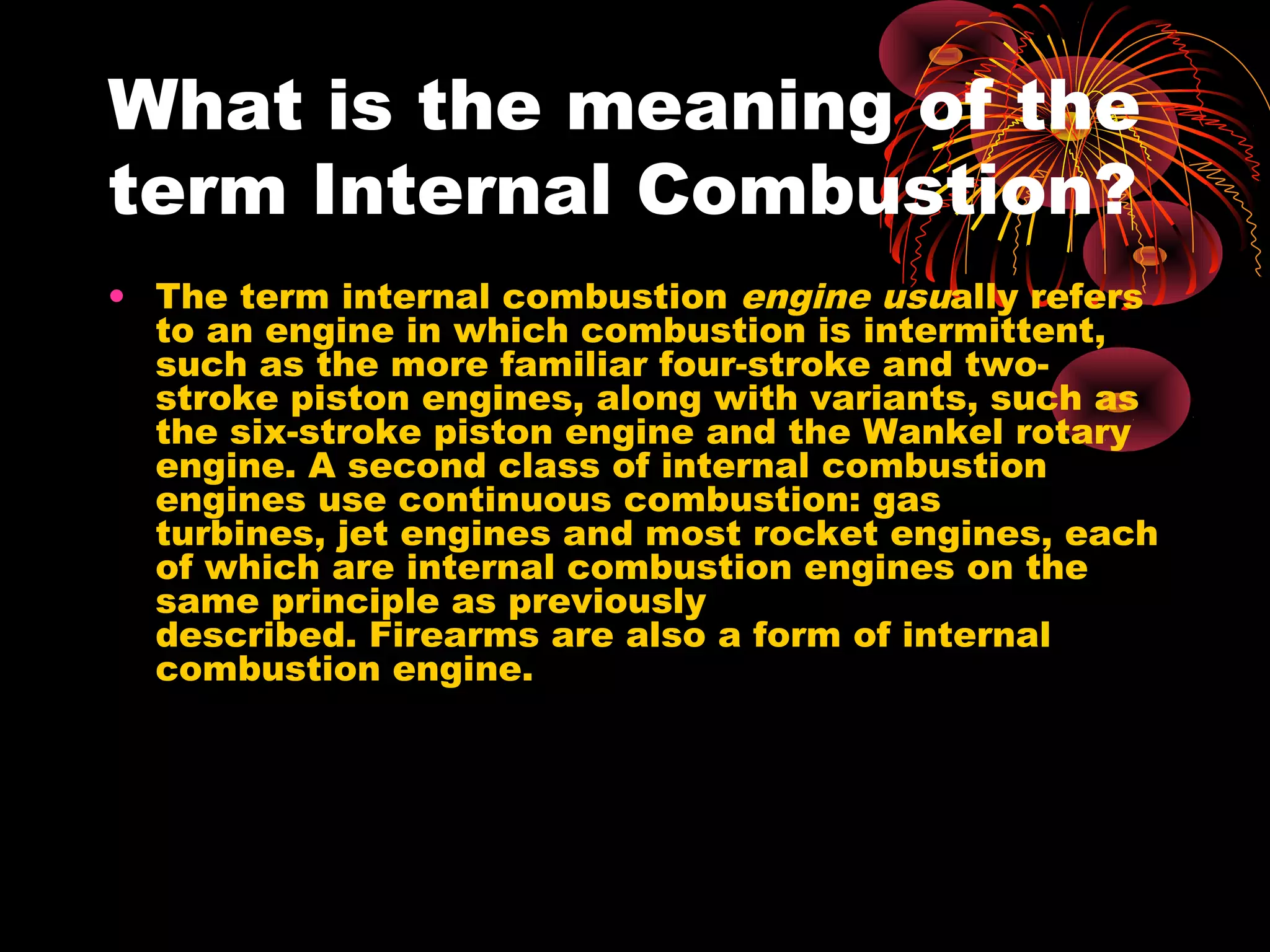 What is the meaning of the term Internal Combustion?

• The term internal combustion engine usually refers to an engine in which combustion is intermittent, such as the more familiar four-stroke and two-stroke piston engines, along with variants, such as the six-stroke piston engine and the Wankel rotary engine. A second class of internal combustion engines use continuous combustion: gas turbines, jet engines and most rocket engines, each of which are internal combustion engines on the same principle as previously described. Firearms are also a form of internal combustion engine.